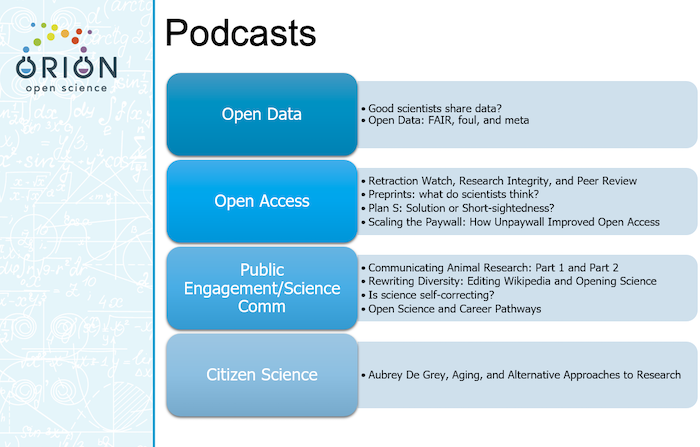 ORION
open science

Podcasts

Open Data

• Good scientists share data?
• Open Data: FAIR, foul, and meta

Open Access

• Retraction Watch, Research Integrity, and Peer Review
• Preprints: what do scientists think?
• Plan S: Solution or Short-sightedness?
• Scaling the Paywall: How Unpaywall Improved Open Access

Public Engagement/Science Comm

• Communicating Animal Research: Part 1 and Part 2
• Rewriting Diversity: Editing Wikipedia and Opening Science
• Is science self-correcting?
• Open Science and Career Pathways

Citizen Science

• Aubrey De Grey, Aging, and Alternative Approaches to Research